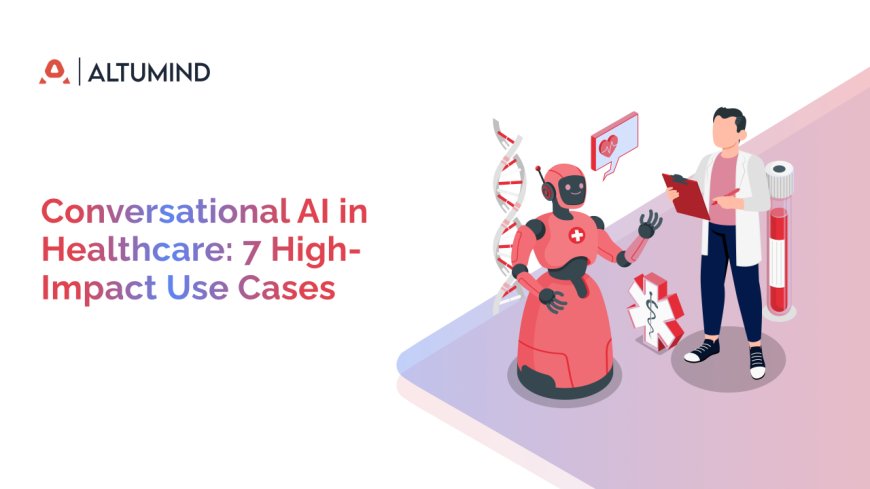 ALTUMIND

Conversational AI in Healthcare: 7 High-Impact Use Cases